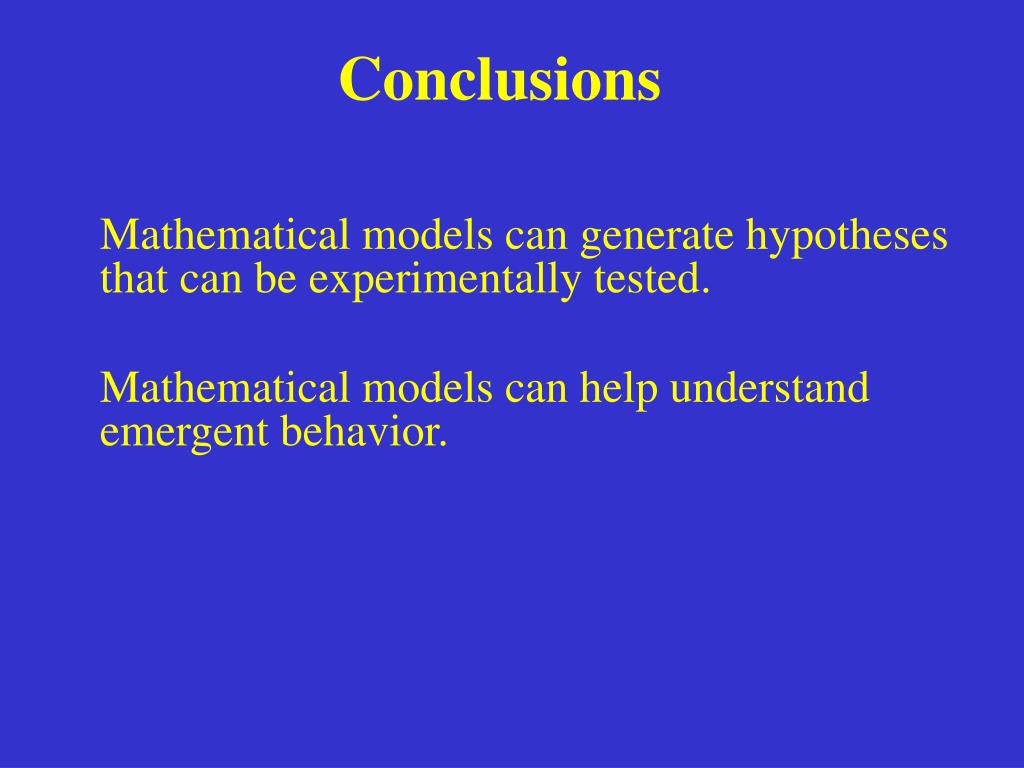 Conclusions

Mathematical models can generate hypotheses that can be experimentally tested.

Mathematical models can help understand emergent behavior.